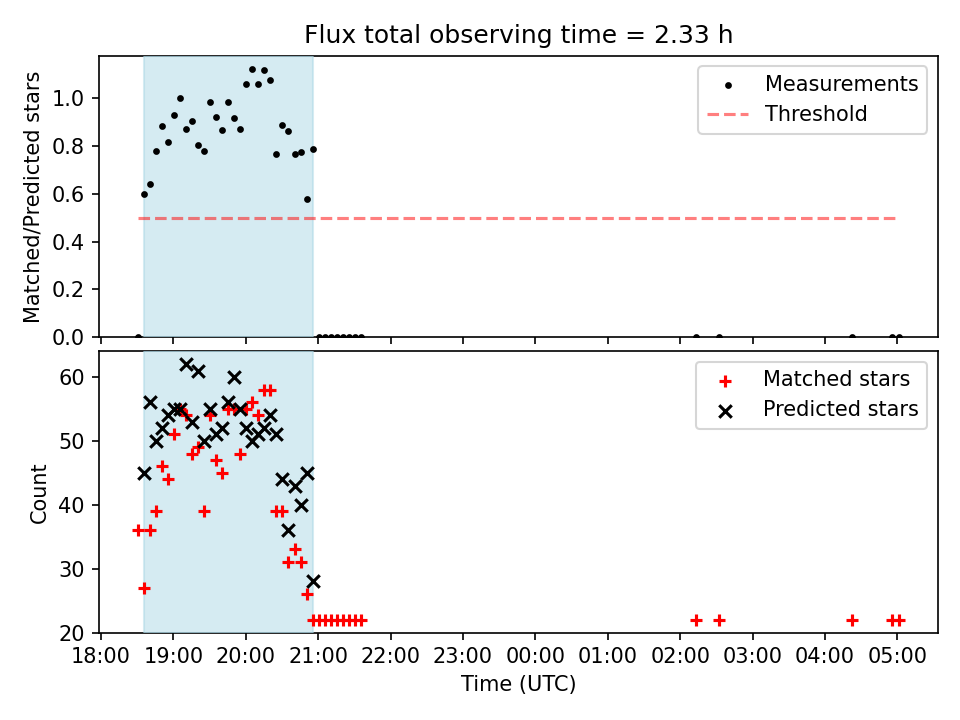 Flux total observing time = 2.33 h

Matched/Predicted stars

1.0
0.8
0.6
0.4
0.2
0.0

Measurements
Threshold

Count

60
50
40
30
20

Matched stars
Predicted stars

18:00 19:00 20:00 21:00 22:00 23:00 00:00 01:00 02:00 03:00 04:00 05:00

Time (UTC)